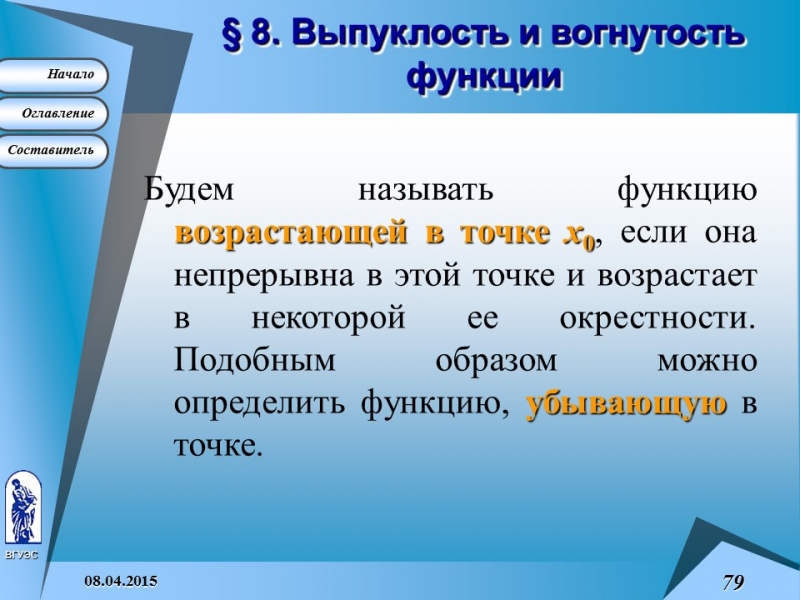 § 8. Выпуклость и вогнутость функции

Начало

Оглавление

Составитель

Будем называть функцию возрастающей в точке $x_0$, если она непрерывна в этой точке и возрастает в некоторой ее окрестности. Подобным образом можно определить функцию, убывающую в точке.

ВГУЭС

08.04.2015

79